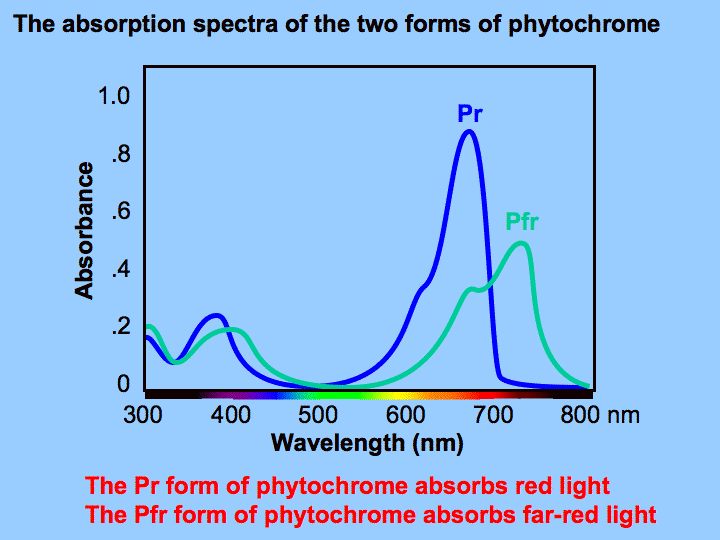 The absorption spectra of the two forms of phytochrome

Absorbance

1.0
.8
.6
.4
.2
0

Pr
Pfr

300
400
500
600
700
800 nm

Wavelength (nm)

The Pr form of phytochrome absorbs red light
The Pfr form of phytochrome absorbs far-red light